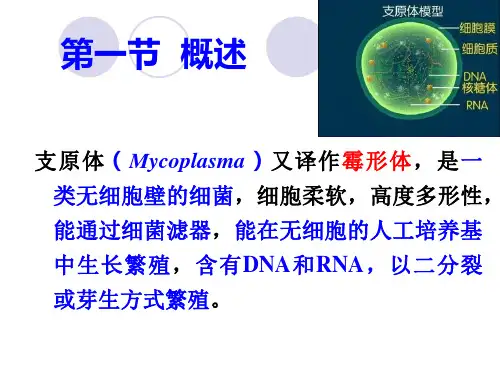 第一节 概述

支原体模型
细胞膜
细胞质
DNA
核糖体
RNA

支原体（Mycoplasma）又译作霉形体，是一类无细胞壁的细菌，细胞柔软，高度多形性，能通过细菌滤器，能在无细胞的人工培养基中生长繁殖，含有DNA和RNA，以二分裂或芽生方式繁殖。